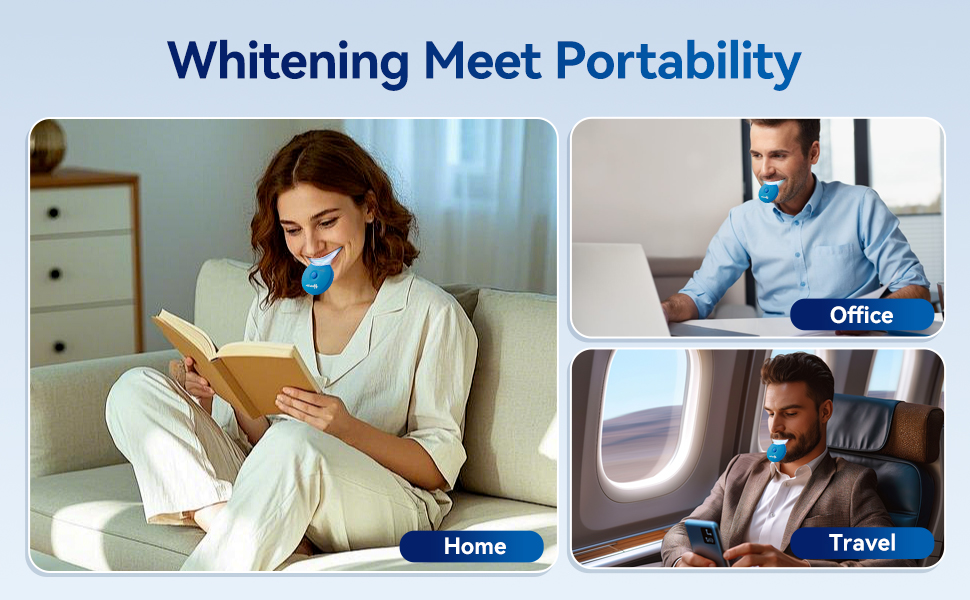 Whitening Meet Portability

Home

Office

Travel